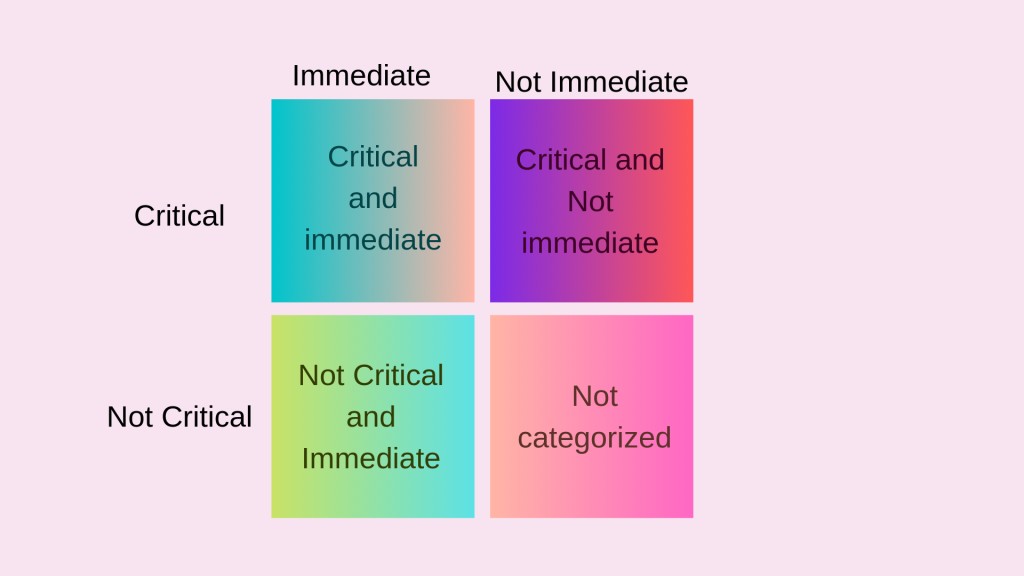 |  | Immediate | Not Immediate |
|---|---|---|
| Critical | Critical and immediate | Critical and Not immediate |
| Not Critical | Not Critical and Immediate | Not categorized |